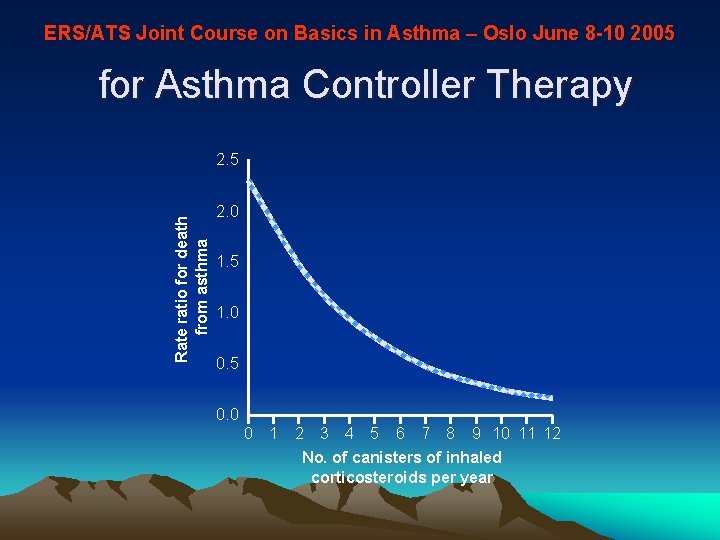 ERS/ATS Joint Course on Basics in Asthma – Oslo June 8-10 2005

for Asthma Controller Therapy

Rate ratio for death from asthma

2.5
2.0
1.5
1.0
0.5
0.0

0 1 2 3 4 5 6 7 8 9 10 11 12

No. of canisters of inhaled corticosteroids per year